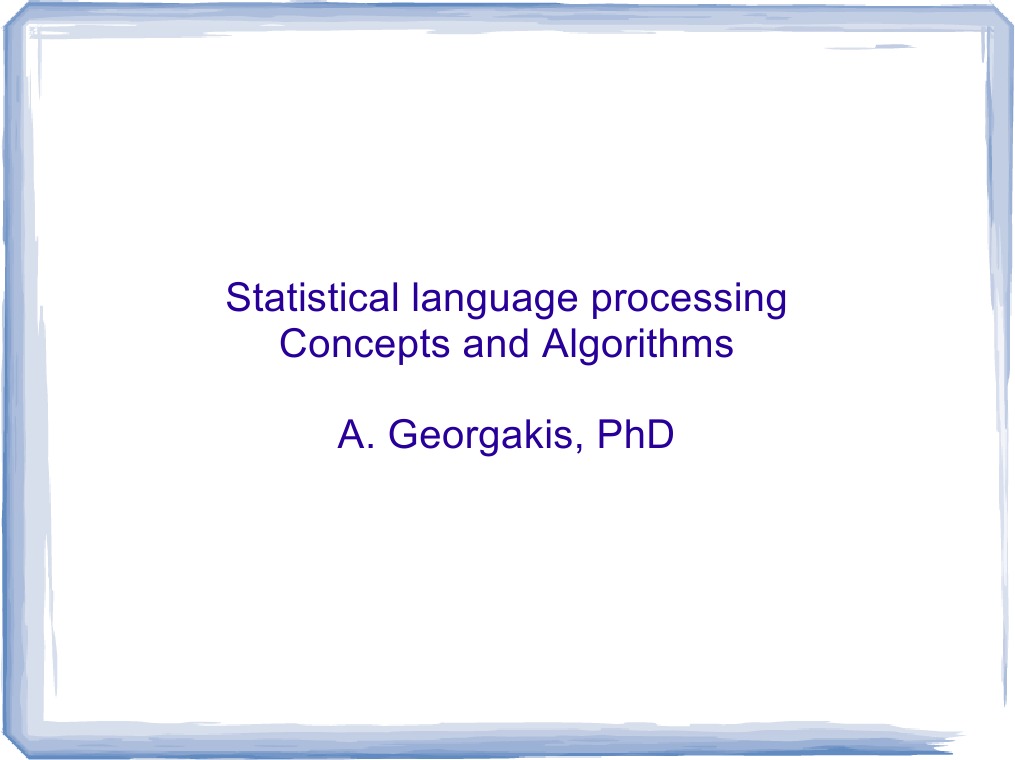 Statistical language processing
Concepts and Algorithms

A. Georgakis, PhD